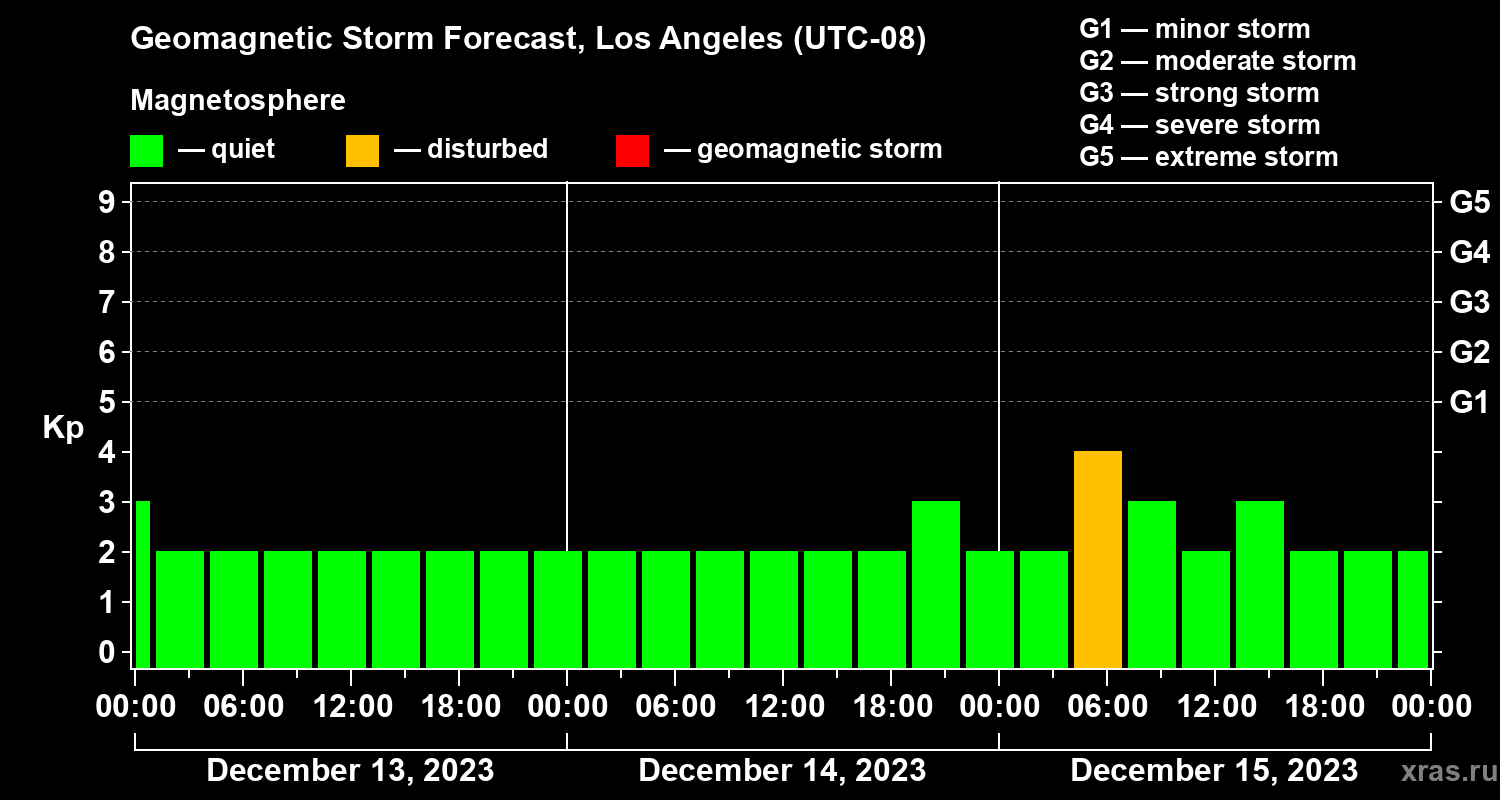 Geomagnetic Storm Forecast, Los Angeles (UTC-08)

Magnetosphere

— quiet — disturbed — geomagnetic storm

G1 — minor storm
G2 — moderate storm
G3 — strong storm
G4 — severe storm
G5 — extreme storm

Kp

9
8
7
6
5
4
3
2
1
0

G5
G4
G3
G2
G1

00:00 06:00 12:00 18:00 00:00 06:00 12:00 18:00 00:00 06:00 12:00 18:00 00:00

December 13, 2023 December 14, 2023 December 15, 2023

xras.ru